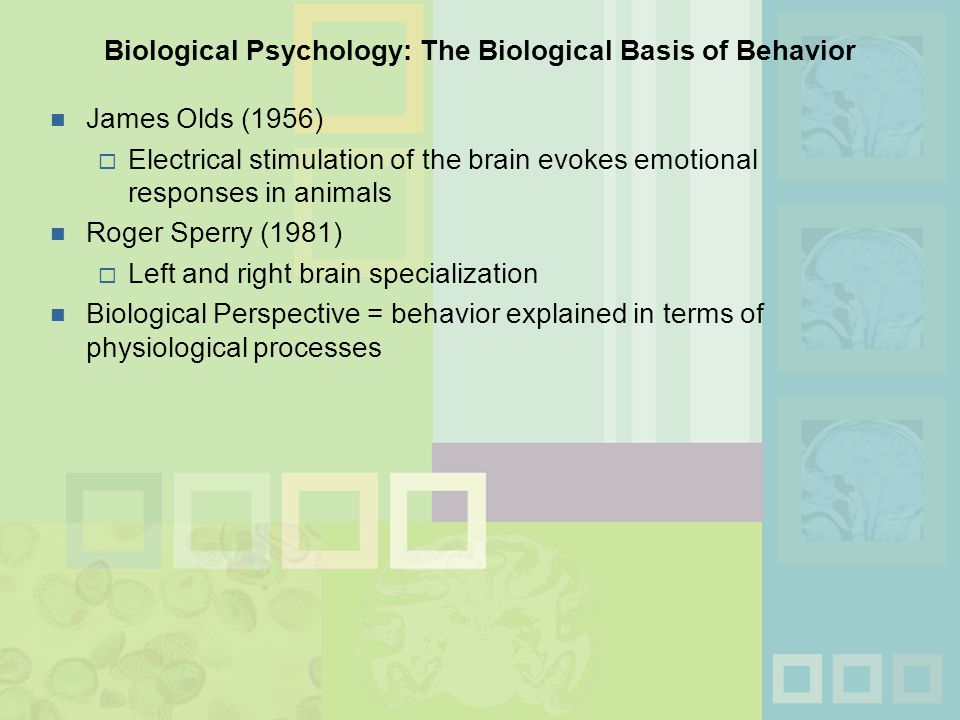 Biological Psychology: The Biological Basis of Behavior

James Olds (1956)

Electrical stimulation of the brain evokes emotional responses in animals

Roger Sperry (1981)

Left and right brain specialization

Biological Perspective = behavior explained in terms of physiological processes